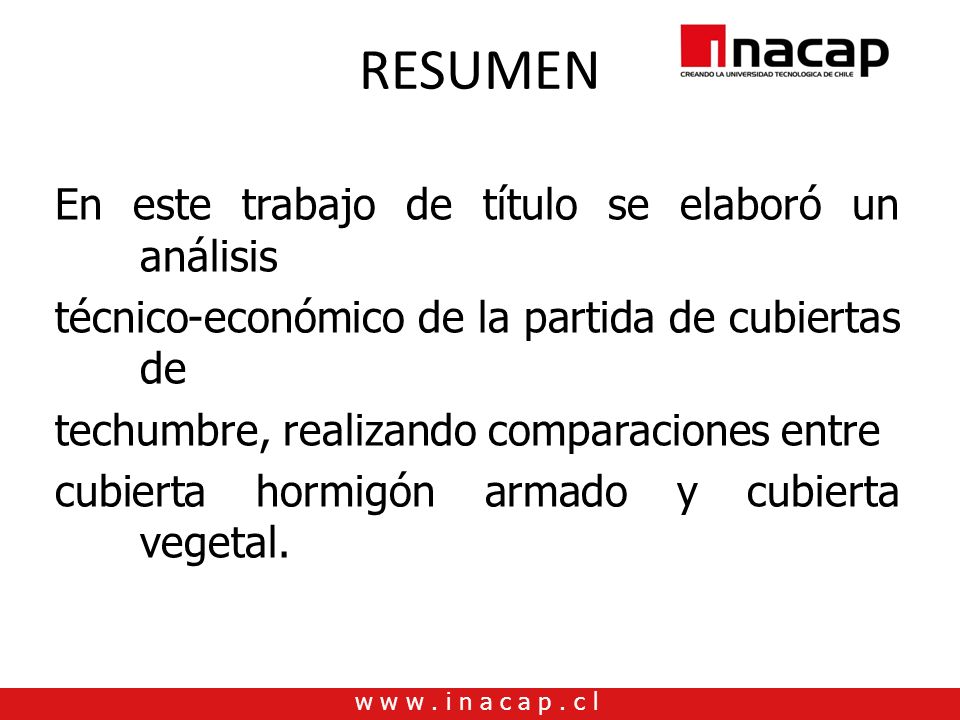 RESUMEN

inacap
CREANDO LA UNIVERSIDAD TECNOLOGICA DE CHILE

En este trabajo de título se elaboró un análisis
técnico-económico de la partida de cubiertas de
techumbre, realizando comparaciones entre
cubierta hormigón armado y cubierta vegetal.

www.inacap.cl